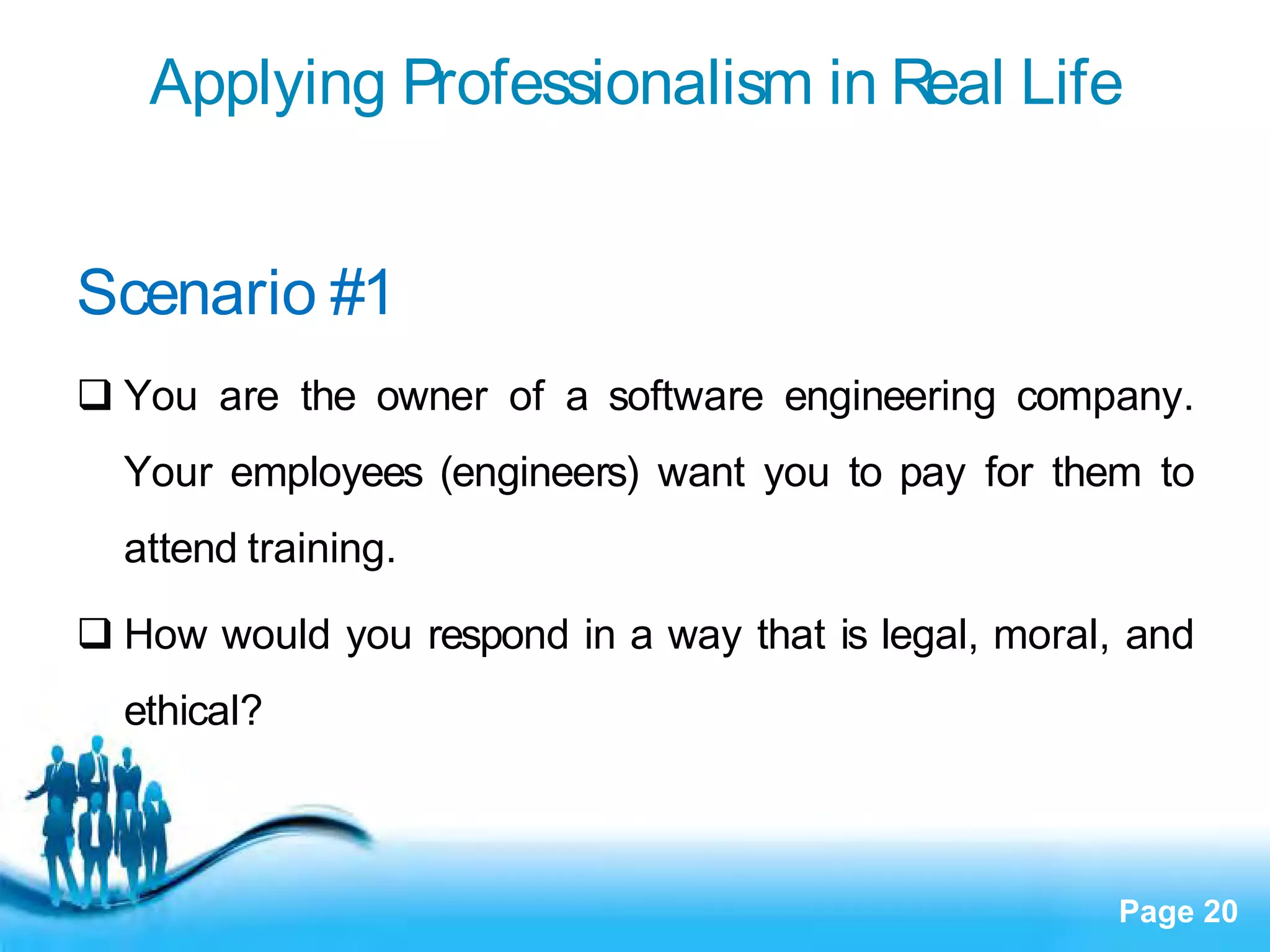 Applying Professionalism in Real Life

Scenario #1

❑ You are the owner of a software engineering company. Your employees (engineers) want you to pay for them to attend training.

❑ How would you respond in a way that is legal, moral, and ethical?

Page 20